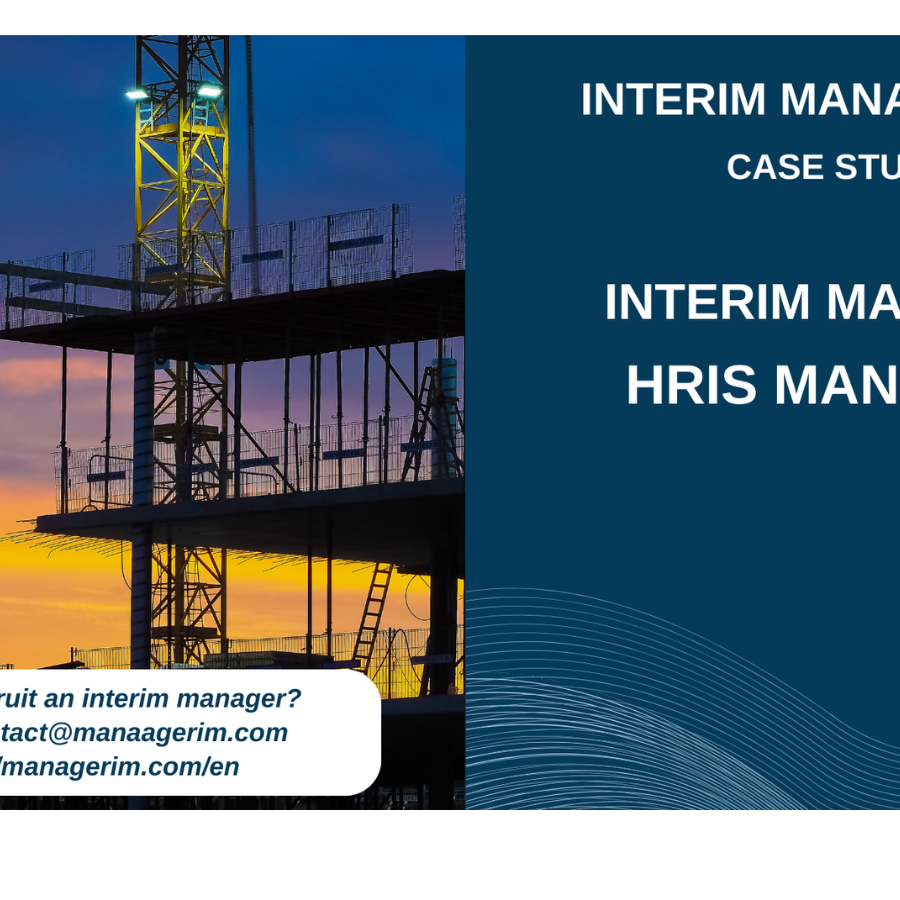 INTERIM MANA

CASE STU

INTERIM MA
HRIS MAN

ruit an interim manager?
tact@manaagerim.com
/managerim.com/en